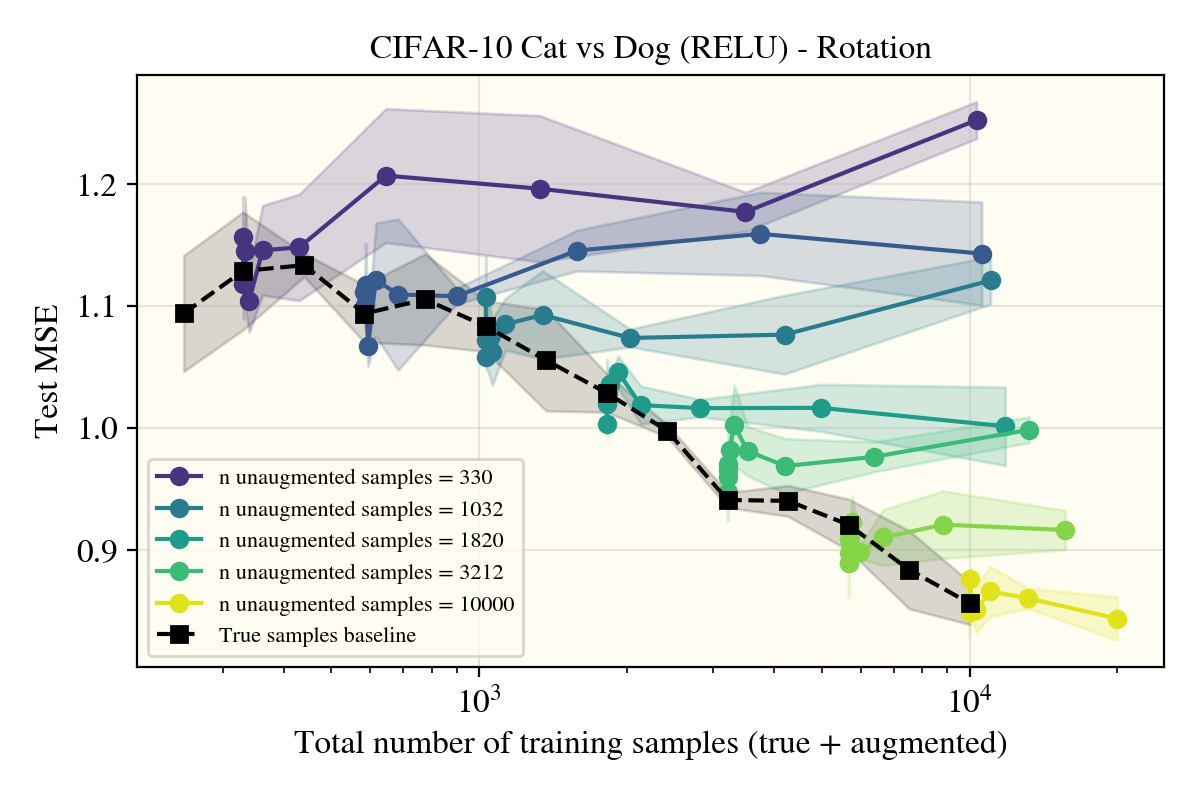 CIFAR-10 Cat vs Dog (RELU) - Rotation

Test MSE

1.2
1.1
1.0
0.9

n unaugmented samples = 330
n unaugmented samples = 1032
n unaugmented samples = 1820
n unaugmented samples = 3212
n unaugmented samples = 10000
True samples baseline

$10^3$
$10^4$

Total number of training samples (true + augmented)